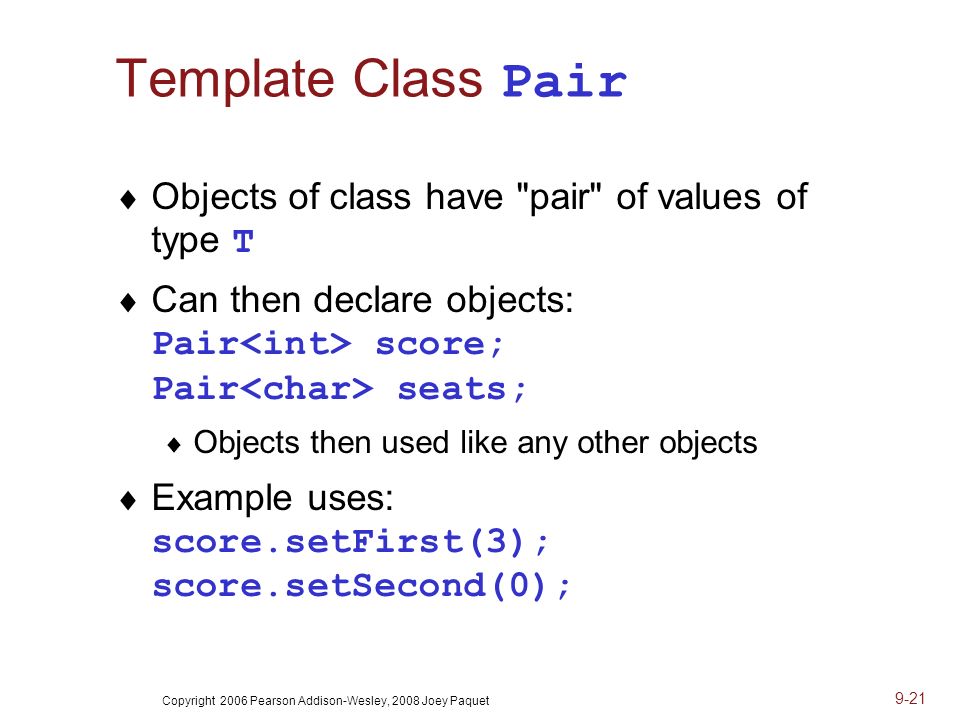 Template Class Pair

♦ Objects of class have "pair" of values of type T

♦ Can then declare objects:
Pair<int> score;
Pair<char> seats;

♦ Objects then used like any other objects

♦ Example uses:
score.setFirst(3);
score.setSecond(0);

Copyright 2006 Pearson Addison-Wesley, 2008 Joey Paquet

9-21